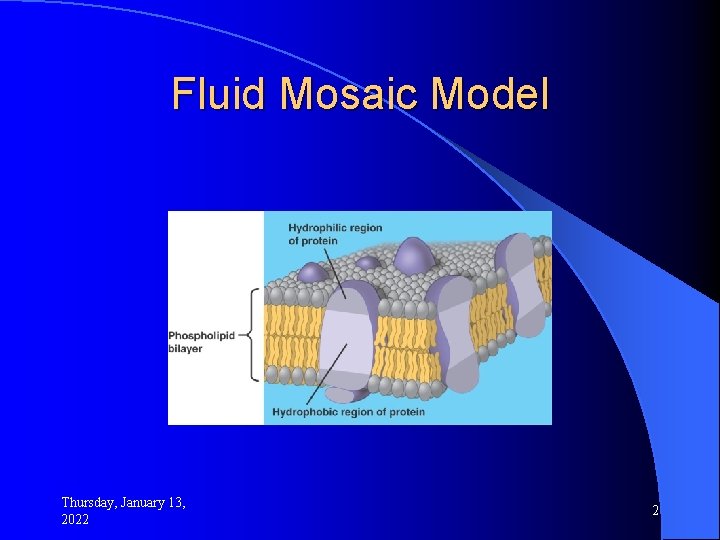 Fluid Mosaic Model

Hydrophilic region of protein

Phospholipid bilayer

Hydrophobic region of protein

Thursday, January 13, 2022

2